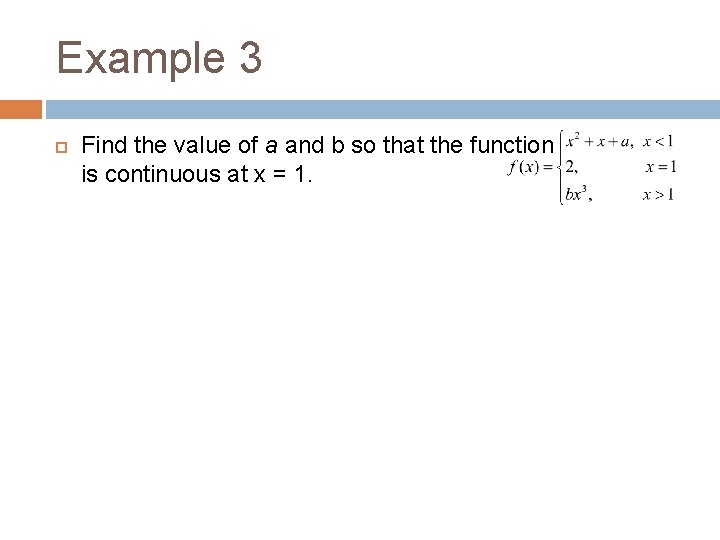 Example 3

Find the value of a and b so that the function $f(x) = \begin{cases} x^2 + x + a, & x < 1 \\ 2, & x = 1 \\ bx^3, & x > 1 \end{cases}$ is continuous at x = 1.